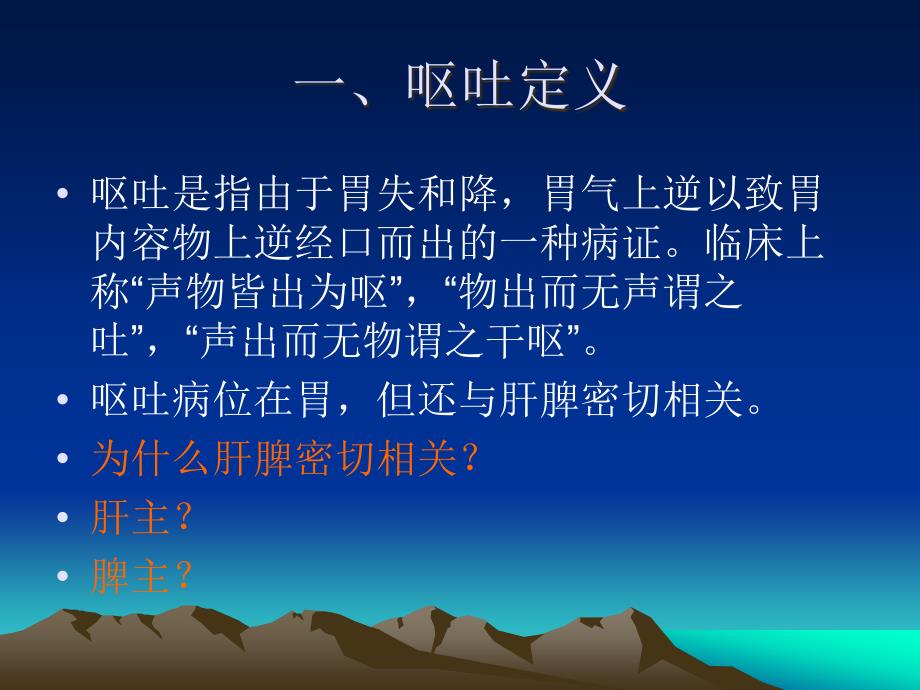 一、呕吐定义

• 呕吐是指由于胃失和降，胃气上逆以致胃内容物上逆经口而出的一种病证。临床上称“声物皆出为呕”，“物出而无声谓之吐”，“声出而无物谓之干呕”。

• 呕吐病位在胃，但还与肝脾密切相关。

• 为什么肝脾密切相关？

• 肝主？

• 脾主？